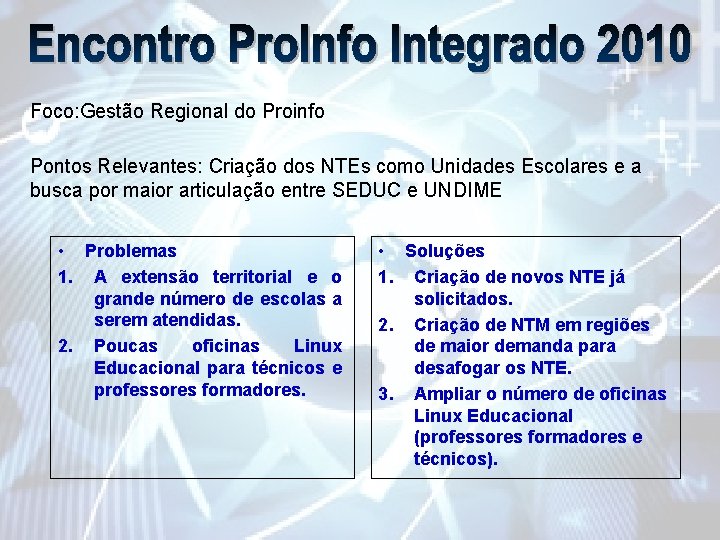 Encontro ProInfo Integrado 2010

Foco:Gestão Regional do Proinfo

Pontos Relevantes: Criação dos NTEs como Unidades Escolares e a busca por maior articulação entre SEDUC e UNDIME

• Problemas
1. A extensão territorial e o grande número de escolas a serem atendidas.
2. Poucas oficinas Linux Educacional para técnicos e professores formadores.

• Soluções
1. Criação de novos NTE já solicitados.
2. Criação de NTM em regiões de maior demanda para desafogar os NTE.
3. Ampliar o número de oficinas Linux Educacional (professores formadores e técnicos).